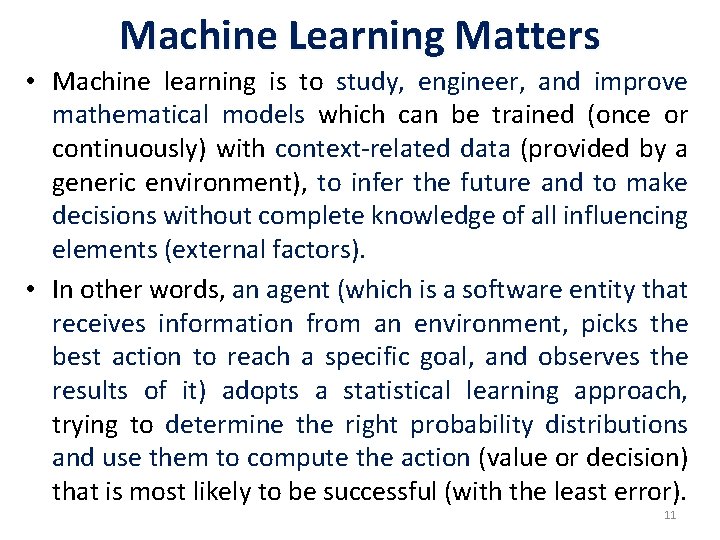 Machine Learning Matters

• Machine learning is to study, engineer, and improve mathematical models which can be trained (once or continuously) with context-related data (provided by a generic environment), to infer the future and to make decisions without complete knowledge of all influencing elements (external factors).

• In other words, an agent (which is a software entity that receives information from an environment, picks the best action to reach a specific goal, and observes the results of it) adopts a statistical learning approach, trying to determine the right probability distributions and use them to compute the action (value or decision) that is most likely to be successful (with the least error).

11